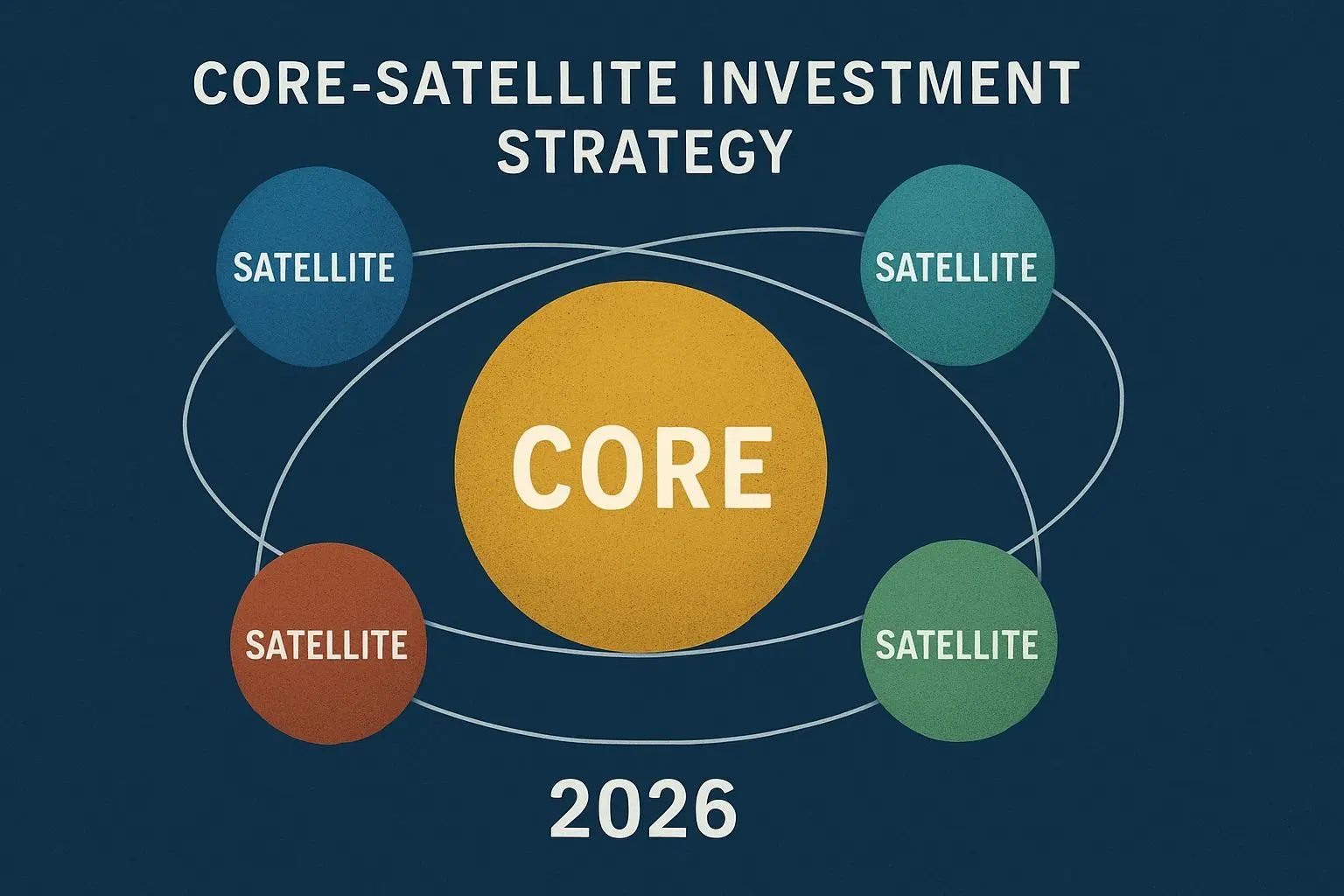 CORE-SATELLITE INVESTMENT STRATEGY

SATELLITE

SATELLITE

CORE

SATELLITE

SATELLITE

2026